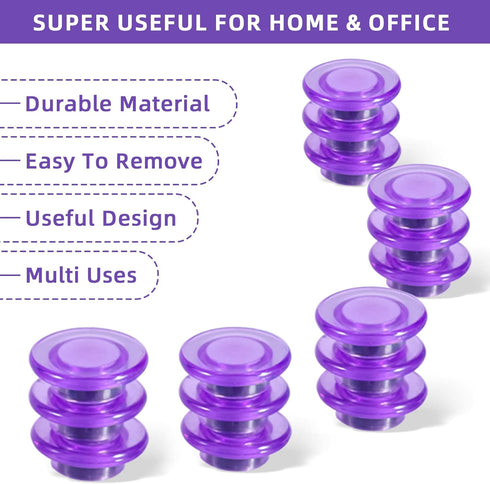 SUPER USEFUL FOR HOME & OFFICE

Durable Material

Easy To Remove

Useful Design

Multi Uses